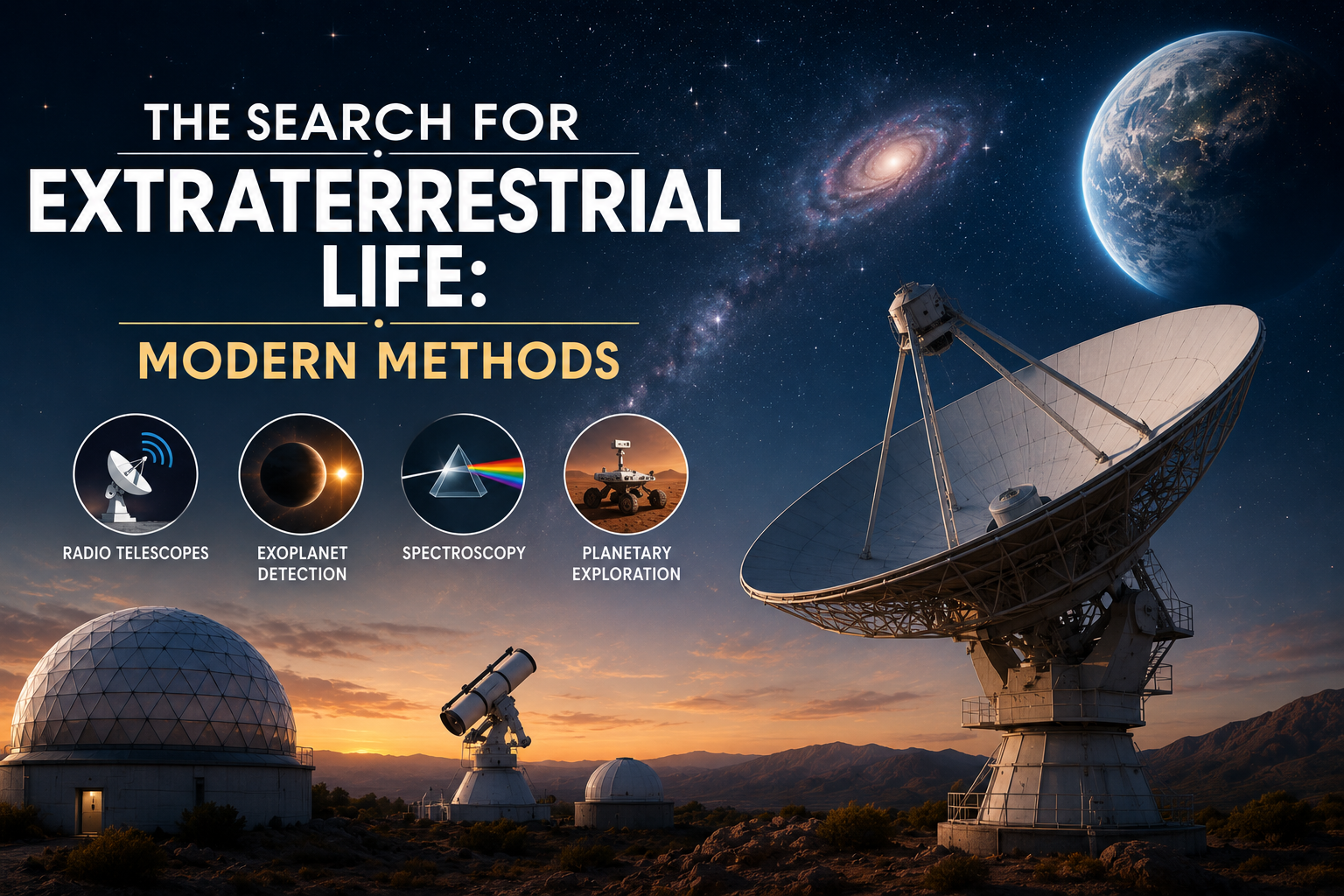 THE SEARCH FOR
EXTRATERRESTRIAL LIFE:
MODERN METHODS

RADIO TELESCOPES

EXOPLANET DETECTION

SPECTROSCOPY

PLANETARY EXPLORATION